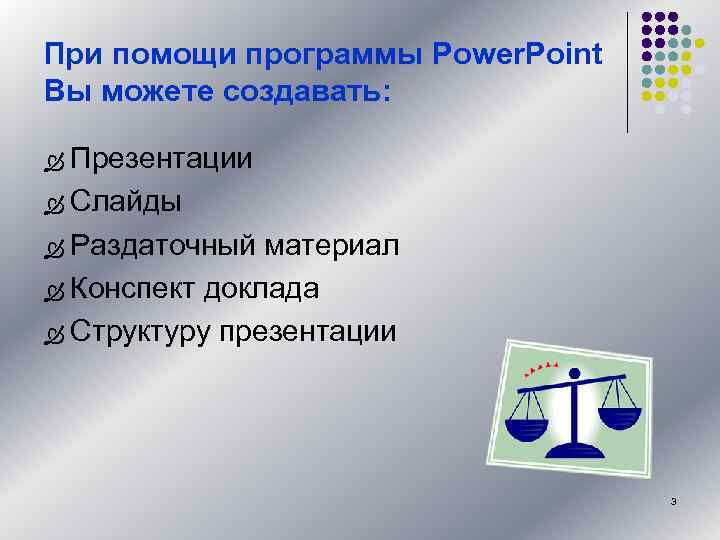 При помощи программы PowerPoint Вы можете создавать:

Презентации

Слайды

Раздаточный материал

Конспект доклада

Структуру презентации

3